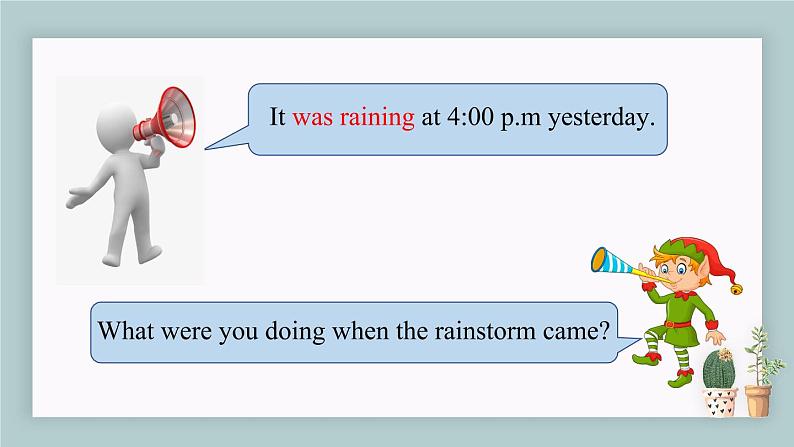 It was raining at 4:00 p.m yesterday.

What were you doing when the rainstorm came?